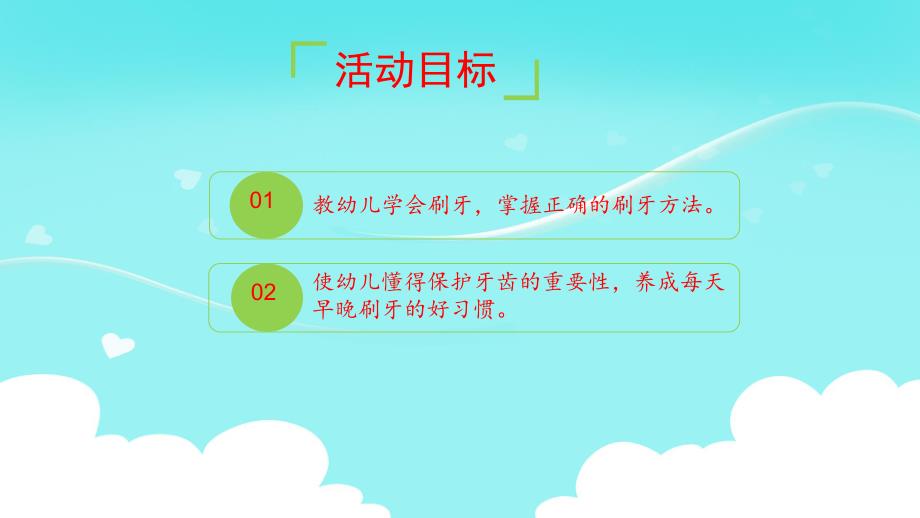 活动目标

01 教幼儿学会刷牙，掌握正确的刷牙方法。

02 使幼儿懂得保护牙齿的重要性，养成每天早晚刷牙的好习惯。